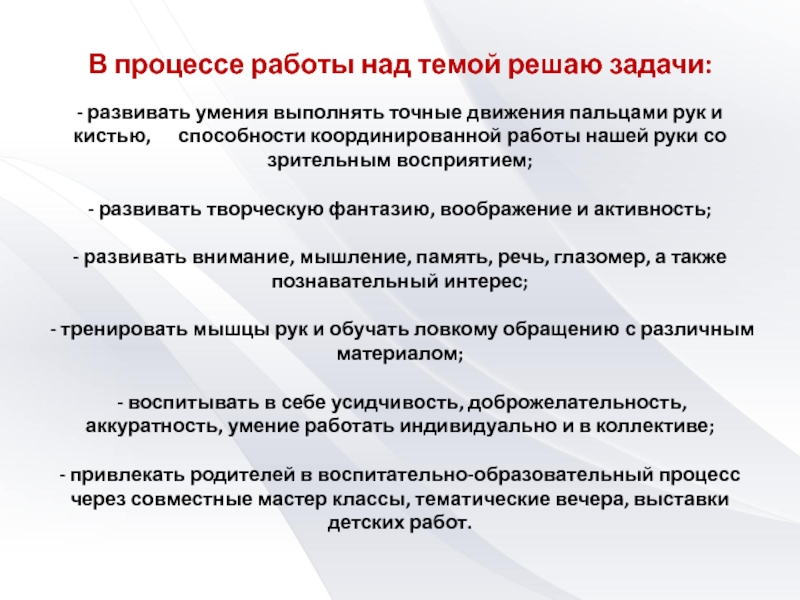 В процессе работы над темой решаю задачи:

- развивать умения выполнять точные движения пальцами рук и кистью, способности координированной работы нашей руки со зрительным восприятием;

- развивать творческую фантазию, воображение и активность;

- развивать внимание, мышление, память, речь, глазомер, а также познавательный интерес;

- тренировать мышцы рук и обучать ловкому обращению с различным материалом;

- воспитывать в себе усидчивость, доброжелательность, аккуратность, умение работать индивидуально и в коллективе;

- привлекать родителей в воспитательно-образовательный процесс через совместные мастер классы, тематические вечера, выставки детских работ.